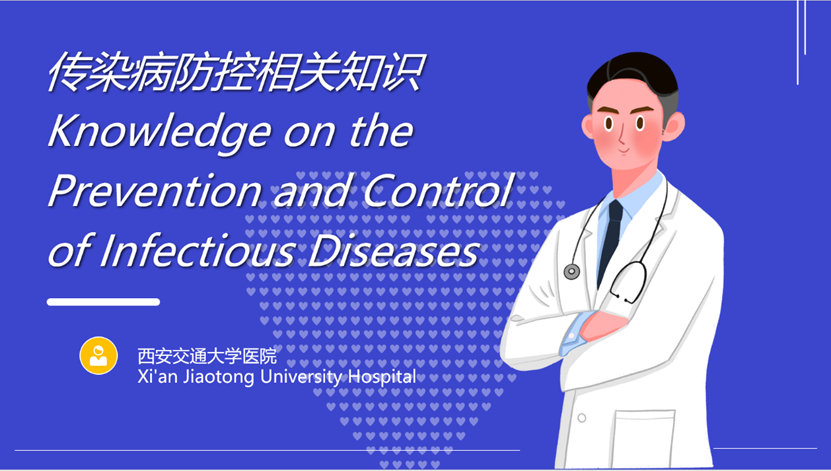 传染病防控相关知识
Knowledge on the Prevention and Control of Infectious Diseases

西安交通大学医院
Xi'an Jiaotong University Hospital